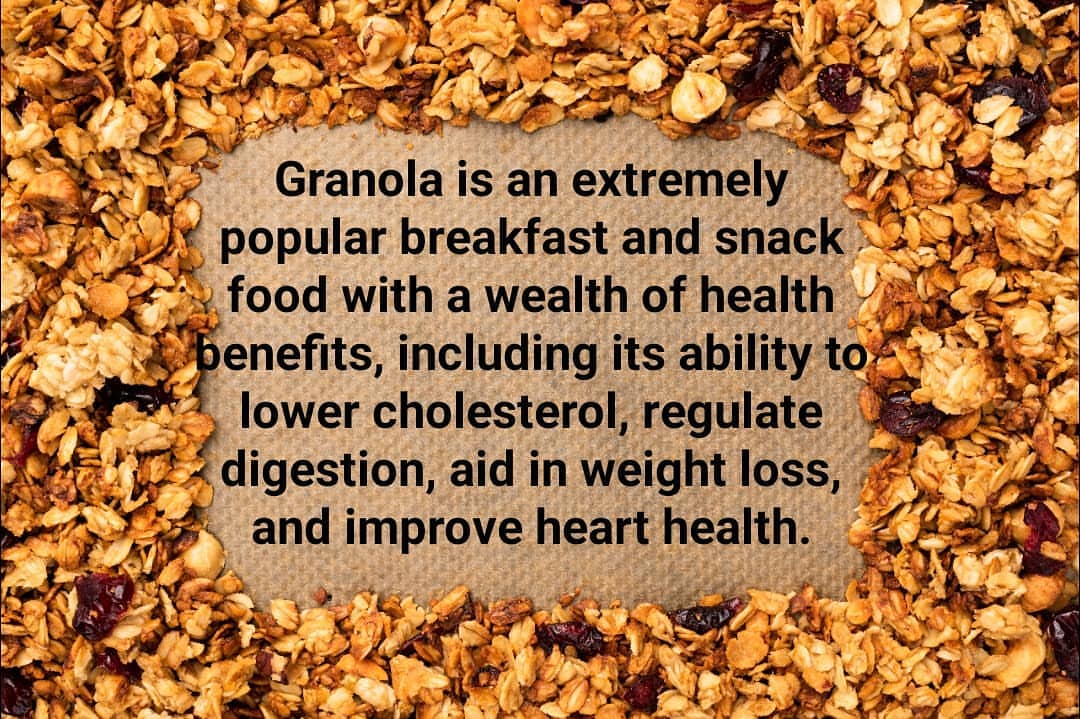 Granola is an extremely popular breakfast and snack food with a wealth of health benefits, including its ability to lower cholesterol, regulate digestion, aid in weight loss, and improve heart health.